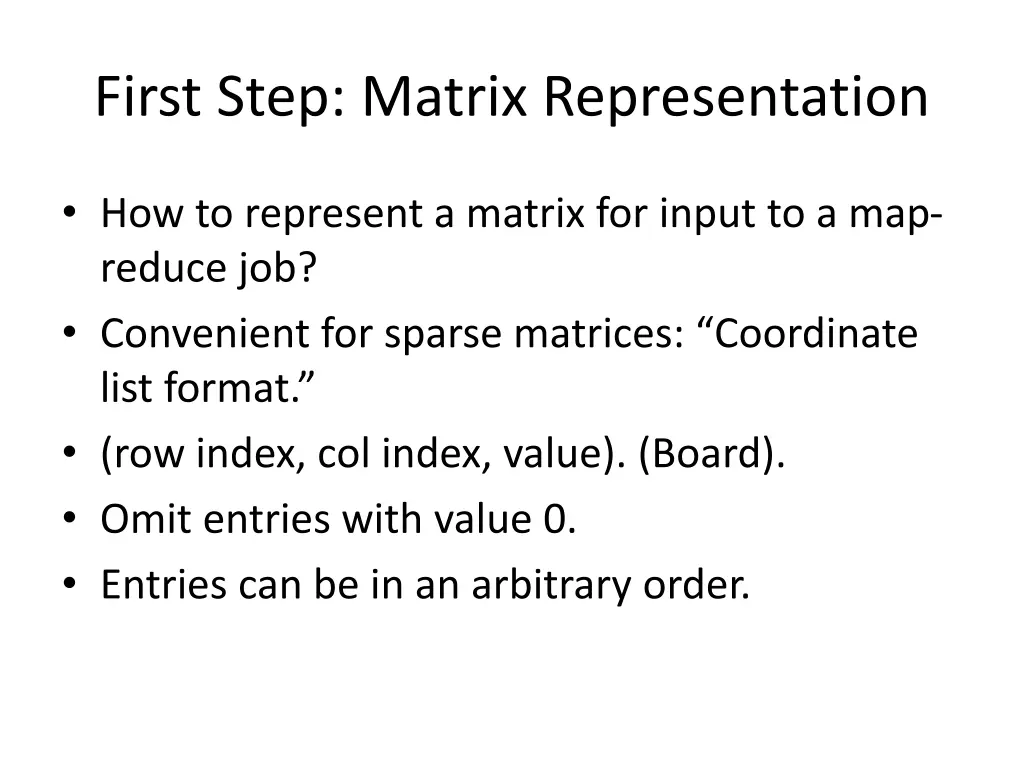 First Step: Matrix Representation

• How to represent a matrix for input to a map-reduce job?
• Convenient for sparse matrices: “Coordinate list format.”
• (row index, col index, value). (Board).
• Omit entries with value 0.
• Entries can be in an arbitrary order.